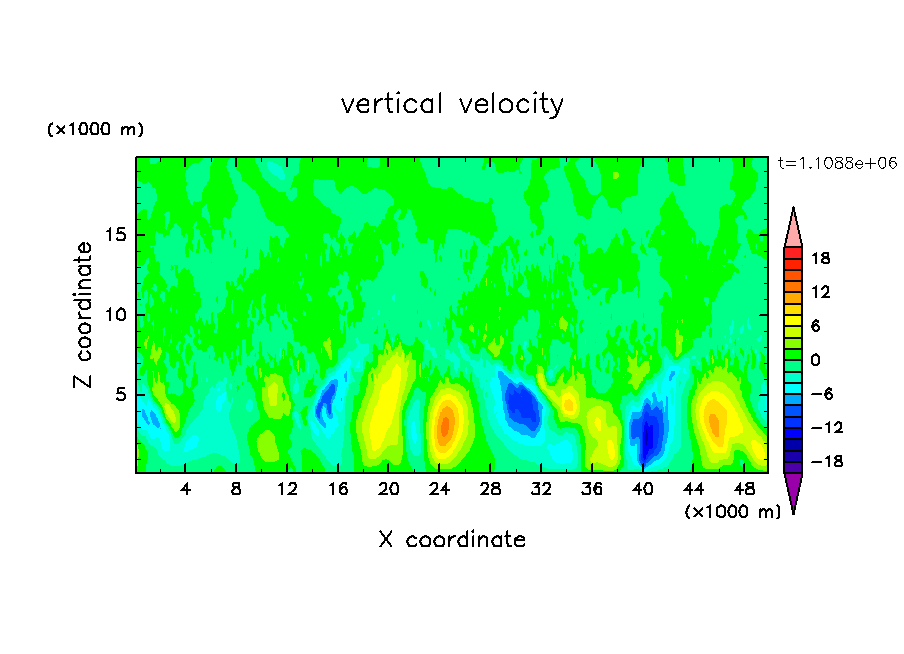 vertical velocity

(×1000 m)

t=1.1088e+06

Z coordinate

15
10
5

18
12
6
0
−6
−12
−18

4 8 12 16 20 24 28 32 36 40 44 48

(×1000 m)

X coordinate